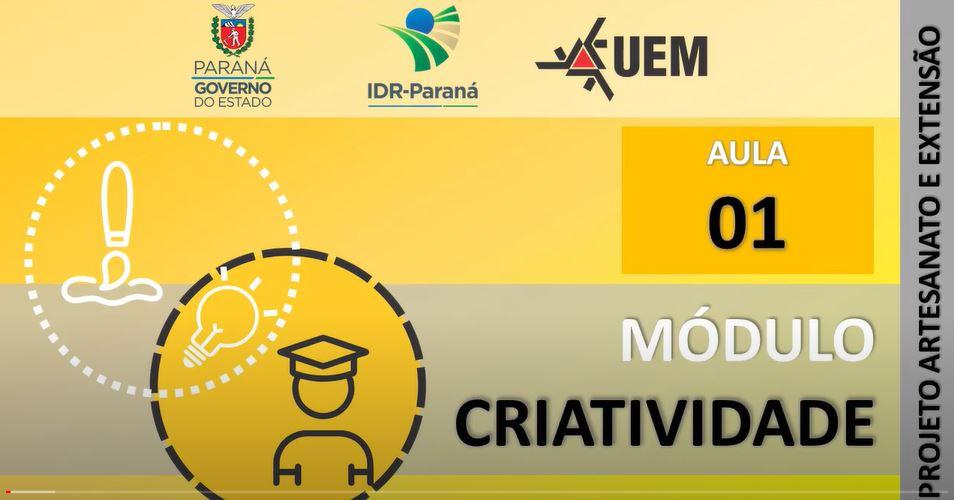 PARANÁ
GOVERNO
DO ESTADO

IDR-Paraná

UEM

AULA
01

MÓDULO
CRIATIVIDADE

PROJETO ARTESANATO E EXTENSÃO